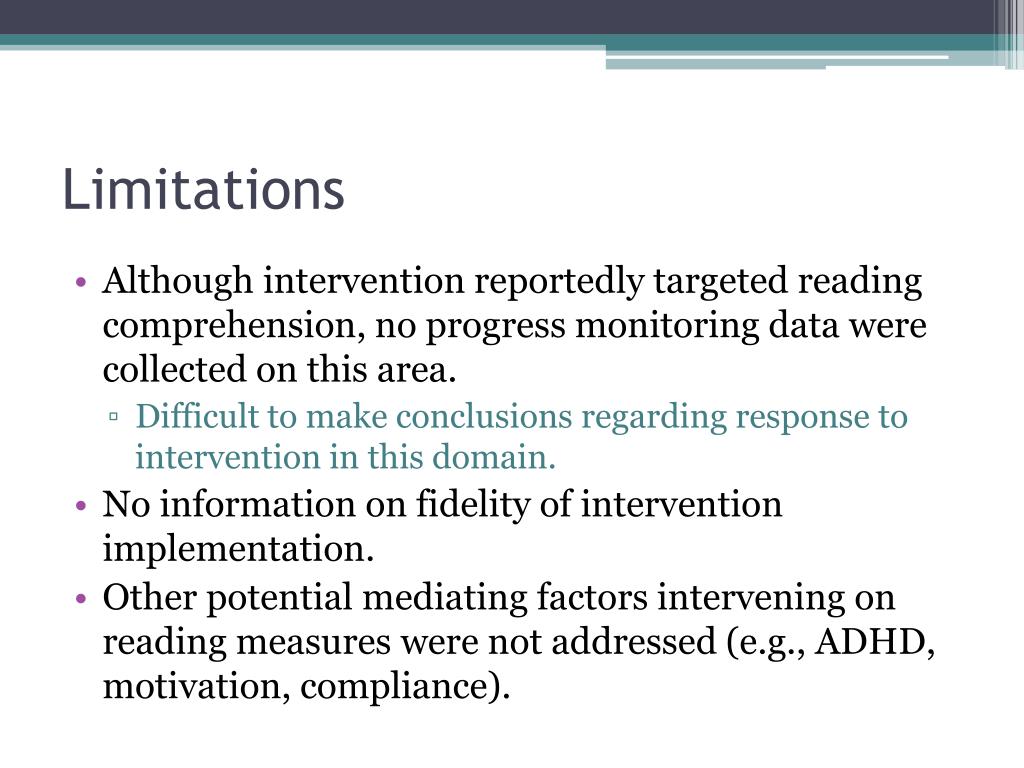 Limitations

• Although intervention reportedly targeted reading comprehension, no progress monitoring data were collected on this area.
  ▫ Difficult to make conclusions regarding response to intervention in this domain.
• No information on fidelity of intervention implementation.
• Other potential mediating factors intervening on reading measures were not addressed (e.g., ADHD, motivation, compliance).